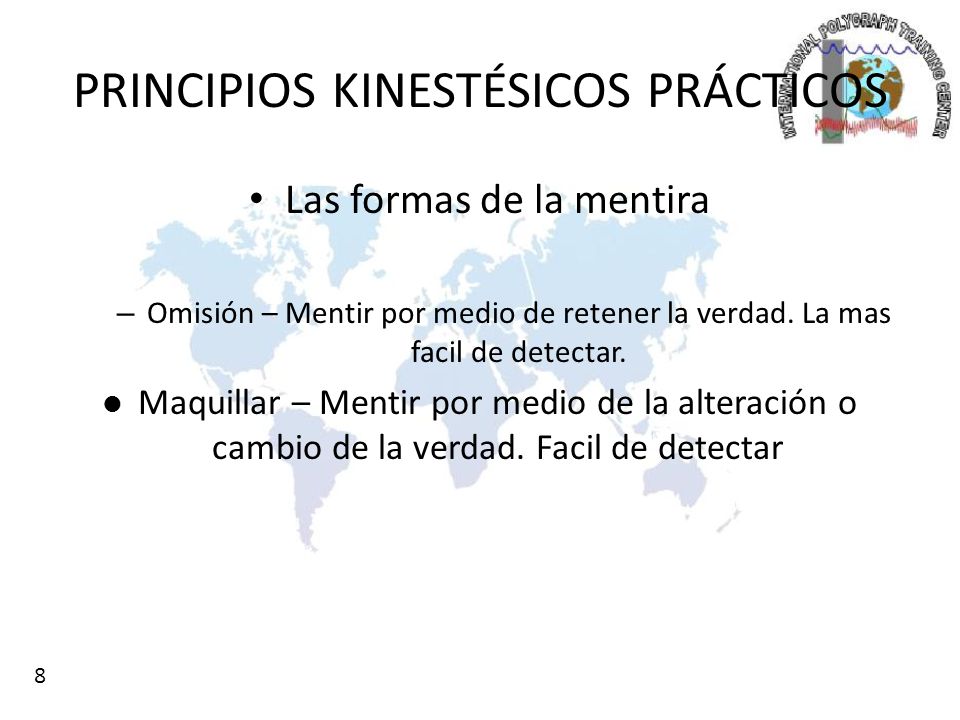 PRINCIPIOS KINESTÉSICOS PRÁCTICOS

INTERNATIONAL POLYGRAPH TRAINING CENTER

• Las formas de la mentira

– Omisión – Mentir por medio de retener la verdad. La mas facil de detectar.

● Maquillar – Mentir por medio de la alteración o cambio de la verdad. Facil de detectar

8